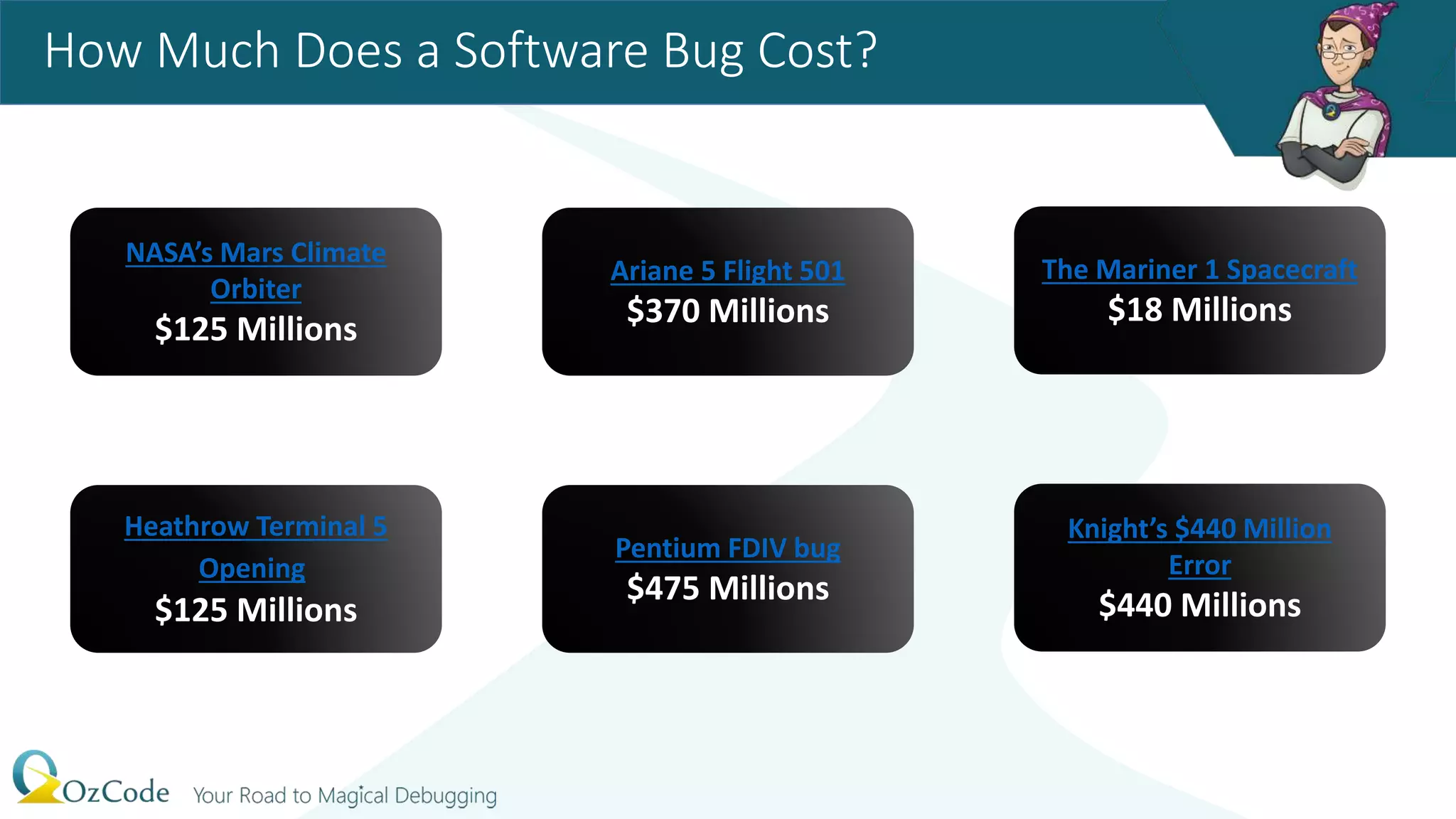 How Much Does a Software Bug Cost?

NASA's Mars Climate Orbiter
$125 Millions

Ariane 5 Flight 501
$370 Millions

The Mariner 1 Spacecraft
$18 Millions

Heathrow Terminal 5 Opening
$125 Millions

Pentium FDIV bug
$475 Millions

Knight's $440 Million Error
$440 Millions

OzCode Your Road to Magical Debugging